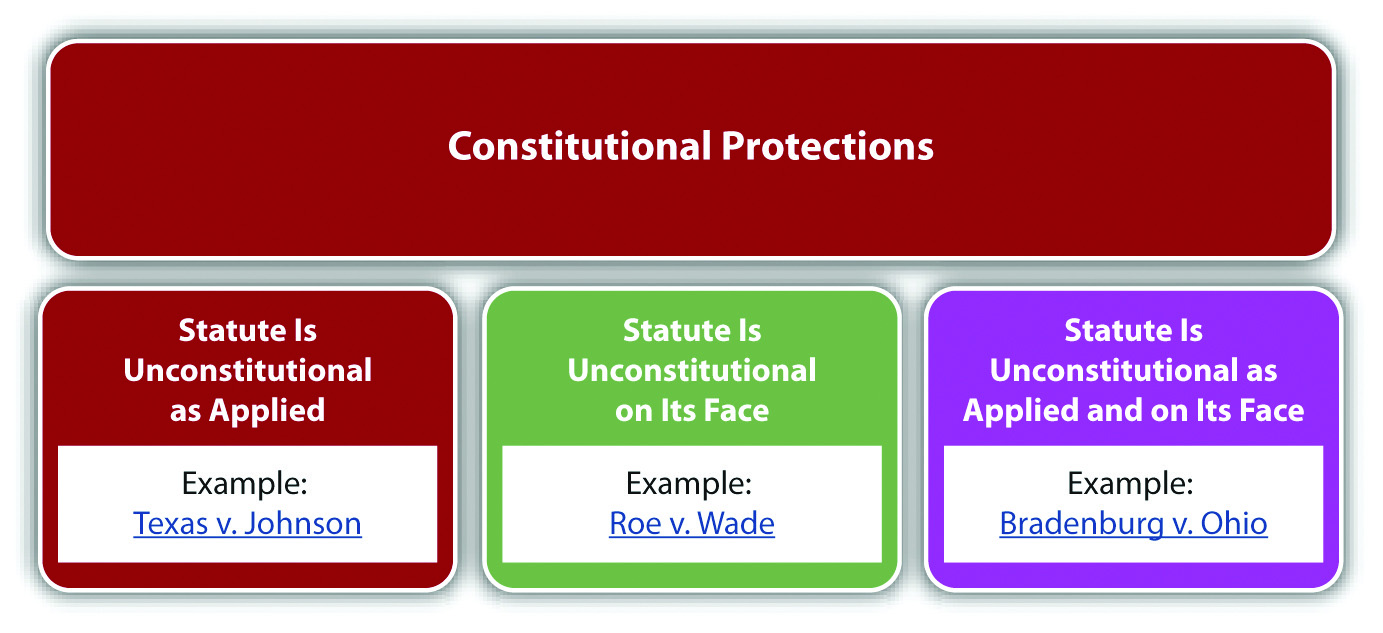 Constitutional Protections

Statute Is Unconstitutional as Applied

Example:
Texas v. Johnson

Statute Is Unconstitutional on Its Face

Example:
Roe v. Wade

Statute Is Unconstitutional as Applied and on Its Face

Example:
Bradenburg v. Ohio